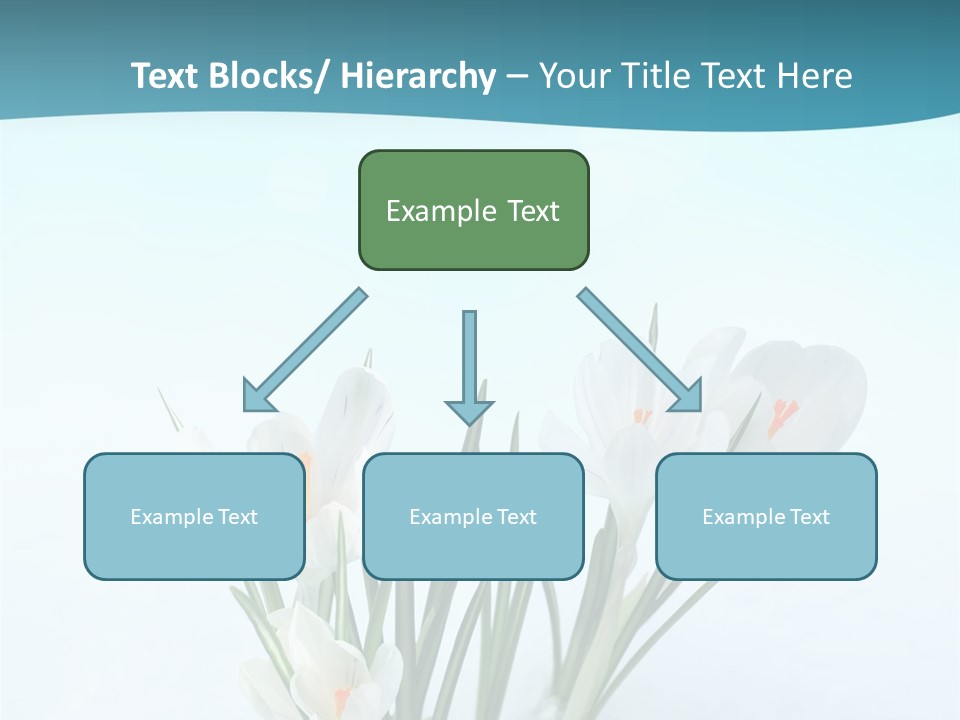 Text Blocks/ Hierarchy – Your Title Text Here

Example Text

Example Text

Example Text

Example Text